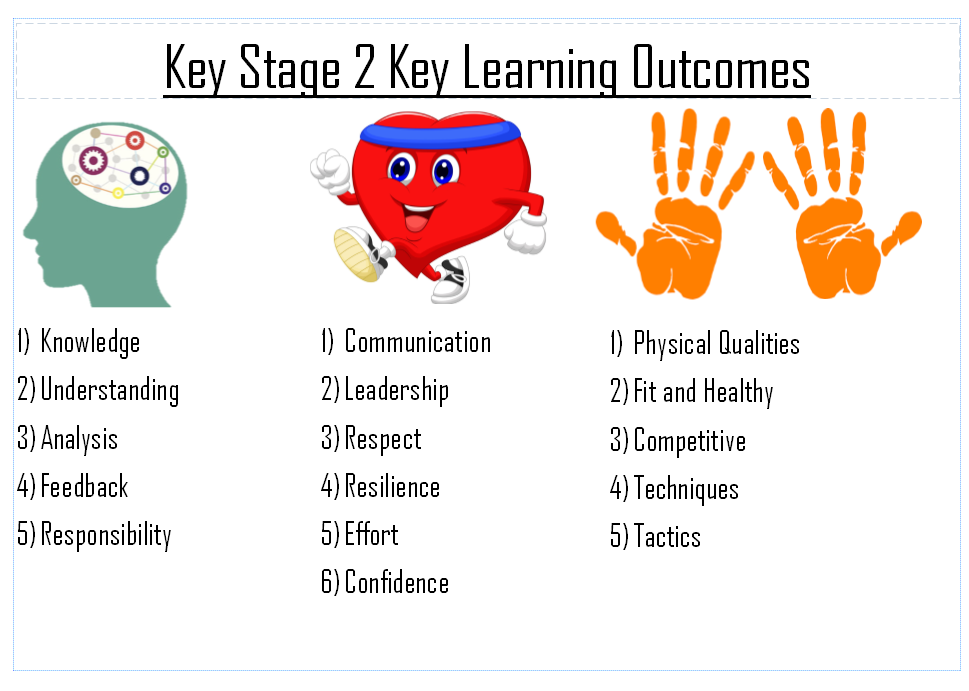 Key Stage 2 Key Learning Outcomes

1) Knowledge
2) Understanding
3) Analysis
4) Feedback
5) Responsibility

1) Communication
2) Leadership
3) Respect
4) Resilience
5) Effort
6) Confidence

1) Physical Qualities
2) Fit and Healthy
3) Competitive
4) Techniques
5) Tactics